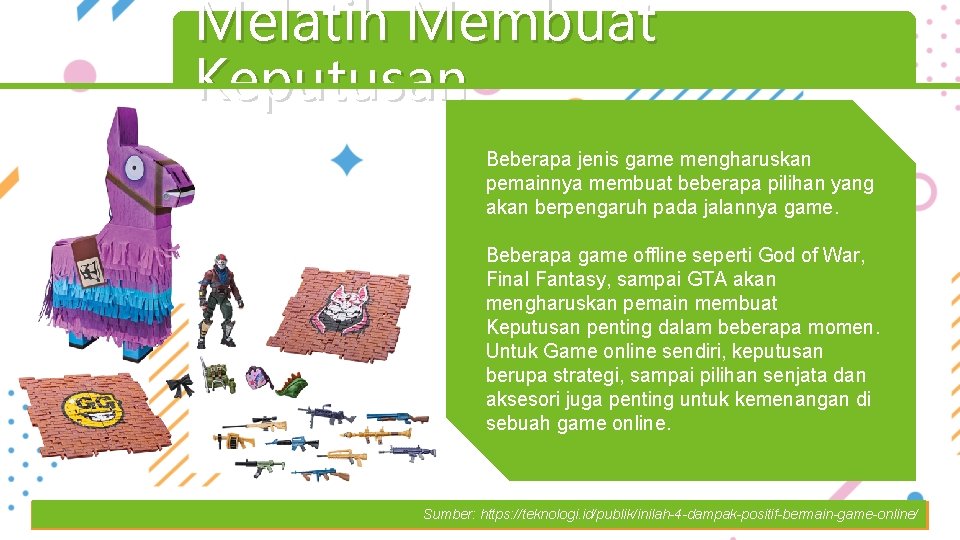 Melatih Membuat Keputusan

Beberapa jenis game mengharuskan pemainnya membuat beberapa pilihan yang akan berpengaruh pada jalannya game.

Beberapa game offline seperti God of War, Final Fantasy, sampai GTA akan mengharuskan pemain membuat Keputusan penting dalam beberapa momen. Untuk Game online sendiri, keputusan berupa strategi, sampai pilihan senjata dan aksesori juga penting untuk kemenangan di sebuah game online.

GG

Sumber: https://teknologi.id/publik/inilah-4-dampak-positif-bermain-game-online/